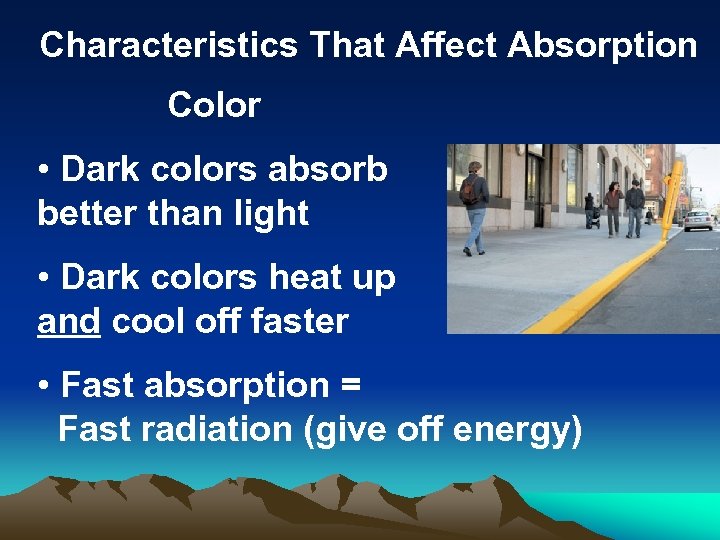 Characteristics That Affect Absorption

Color

• Dark colors absorb better than light

• Dark colors heat up and cool off faster

• Fast absorption = Fast radiation (give off energy)